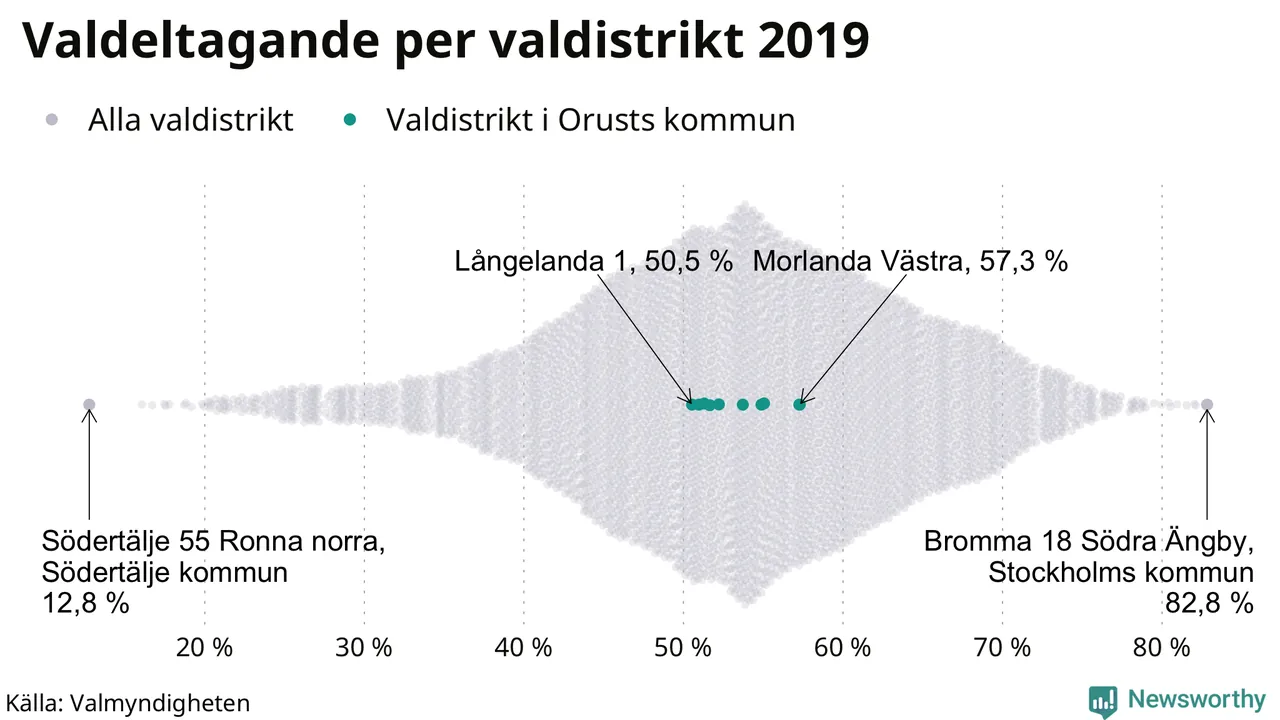 Valdeltagande per valdistrikt 2019

Alla valdistrikt
Valdistrikt i Orusts kommun

Långelanda 1, 50,5 %
Morlanda Västra, 57,3 %

Södertälje 55 Ronna norra, Södertälje kommun 12,8 %

Bromma 18 Södra Ängby, Stockholms kommun 82,8 %

20 %
30 %
40 %
50 %
60 %
70 %
80 %

Källa: Valmyndigheten

Newsworthy